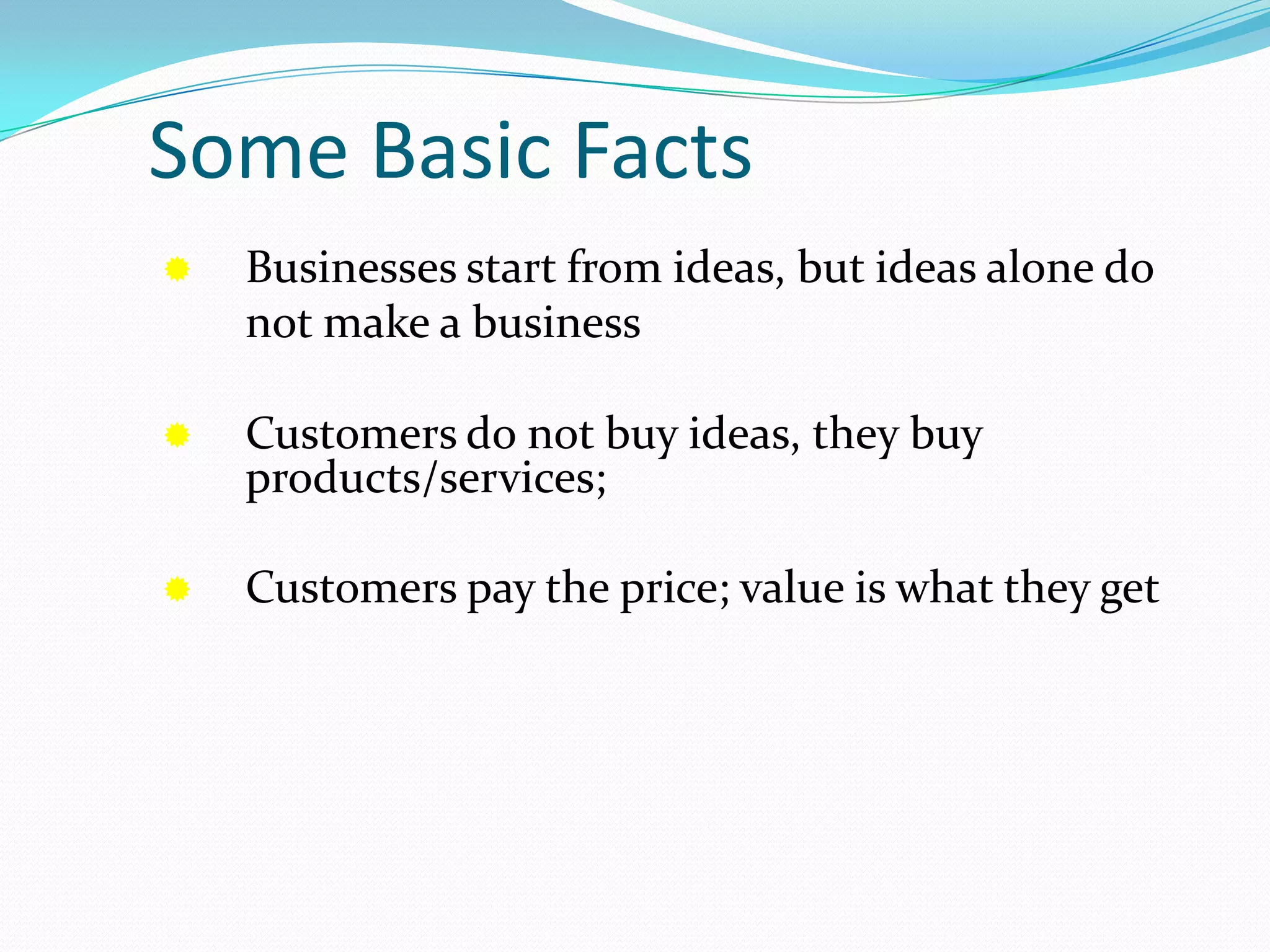 Some Basic Facts

Businesses start from ideas, but ideas alone do not make a business

Customers do not buy ideas, they buy products/services;

Customers pay the price; value is what they get